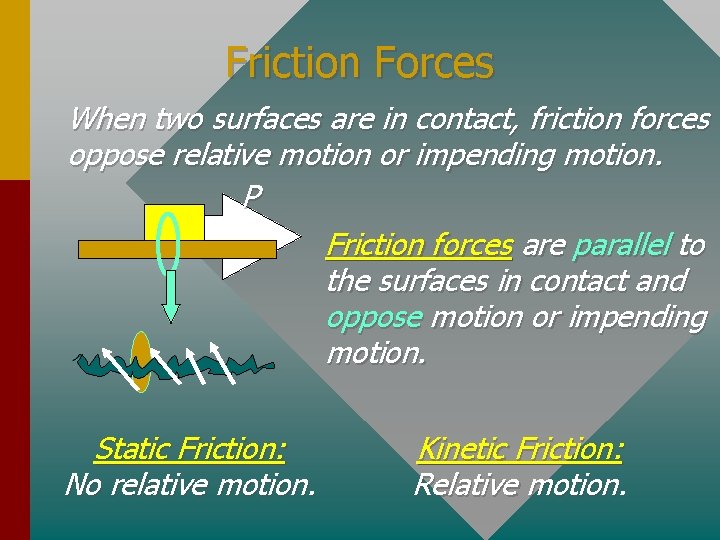 Friction Forces

When two surfaces are in contact, friction forces oppose relative motion or impending motion.

P

Friction forces are parallel to the surfaces in contact and oppose motion or impending motion.

Static Friction:
No relative motion.

Kinetic Friction:
Relative motion.